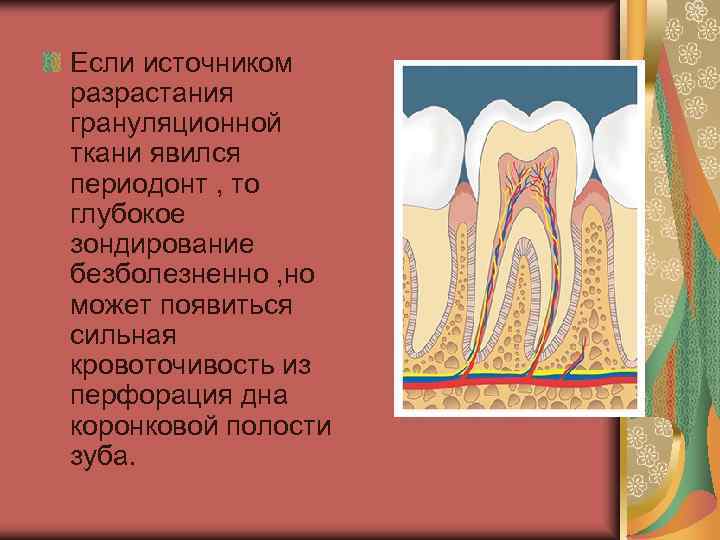 Если источником разрастания грануляционной ткани явился периодонт , то глубокое зондирование безболезненно ,но может появиться сильная кровоточивость из перфорация дна коронковой полости зуба.